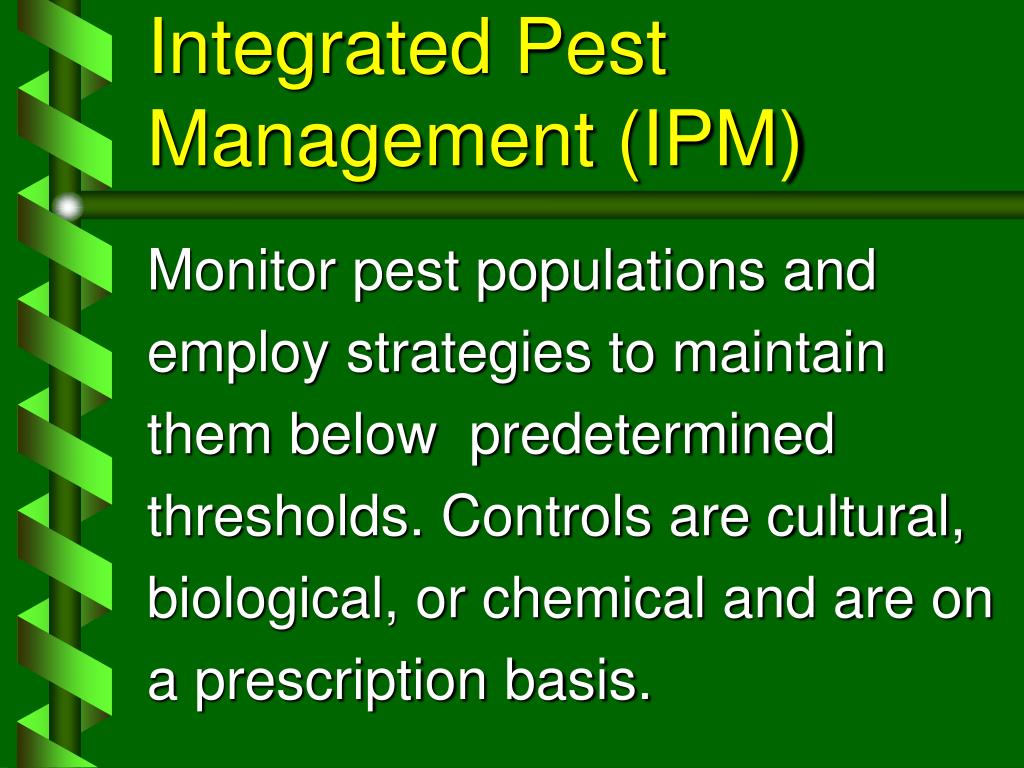 Integrated Pest Management (IPM)

Monitor pest populations and employ strategies to maintain them below predetermined thresholds. Controls are cultural, biological, or chemical and are on a prescription basis.